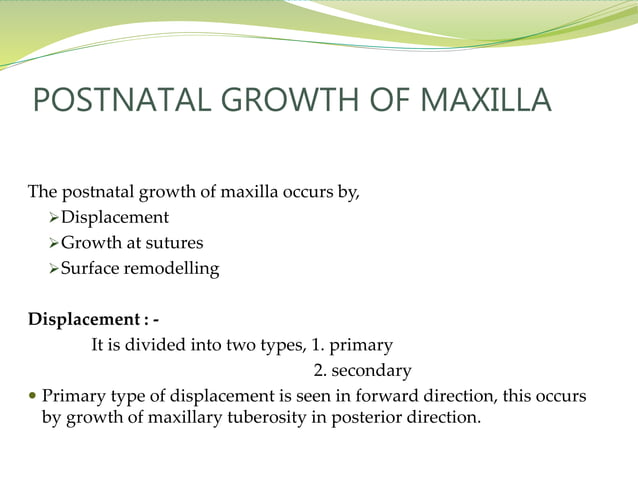 POSTNATAL GROWTH OF MAXILLA

The postnatal growth of maxilla occurs by,
➢Displacement
➢Growth at sutures
➢Surface remodelling

**Displacement : -**
It is divided into two types, 1. primary
2. secondary

• Primary type of displacement is seen in forward direction, this occurs by growth of maxillary tuberosity in posterior direction.